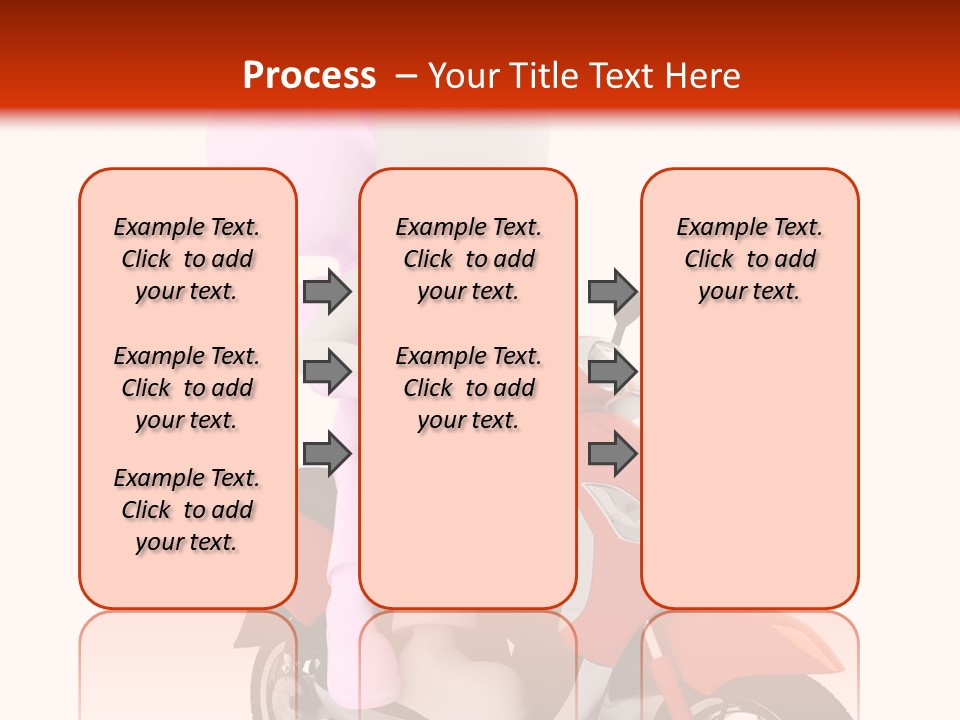 Process – Your Title Text Here

Example Text. Click to add your text.

Example Text. Click to add your text.

Example Text. Click to add your text.

Example Text. Click to add your text.

Example Text. Click to add your text.

Example Text. Click to add your text.